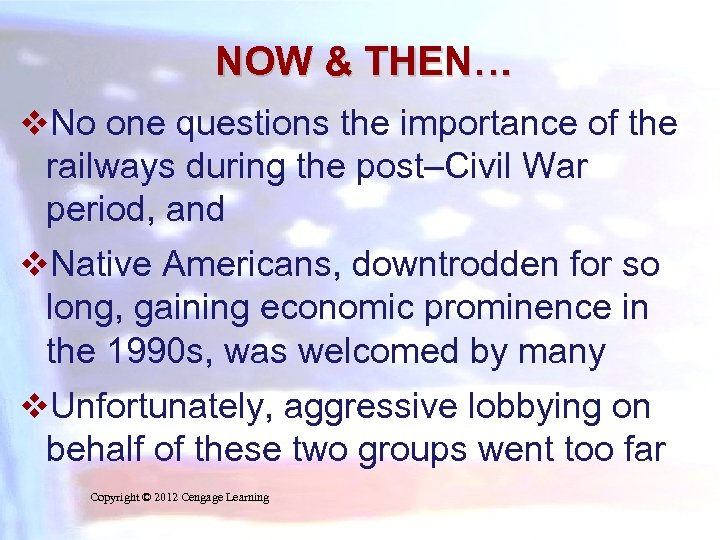 NOW & THEN…

❖No one questions the importance of the railways during the post–Civil War period, and

❖Native Americans, downtrodden for so long, gaining economic prominence in the 1990s, was welcomed by many

❖Unfortunately, aggressive lobbying on behalf of these two groups went too far

Copyright © 2012 Cengage Learning